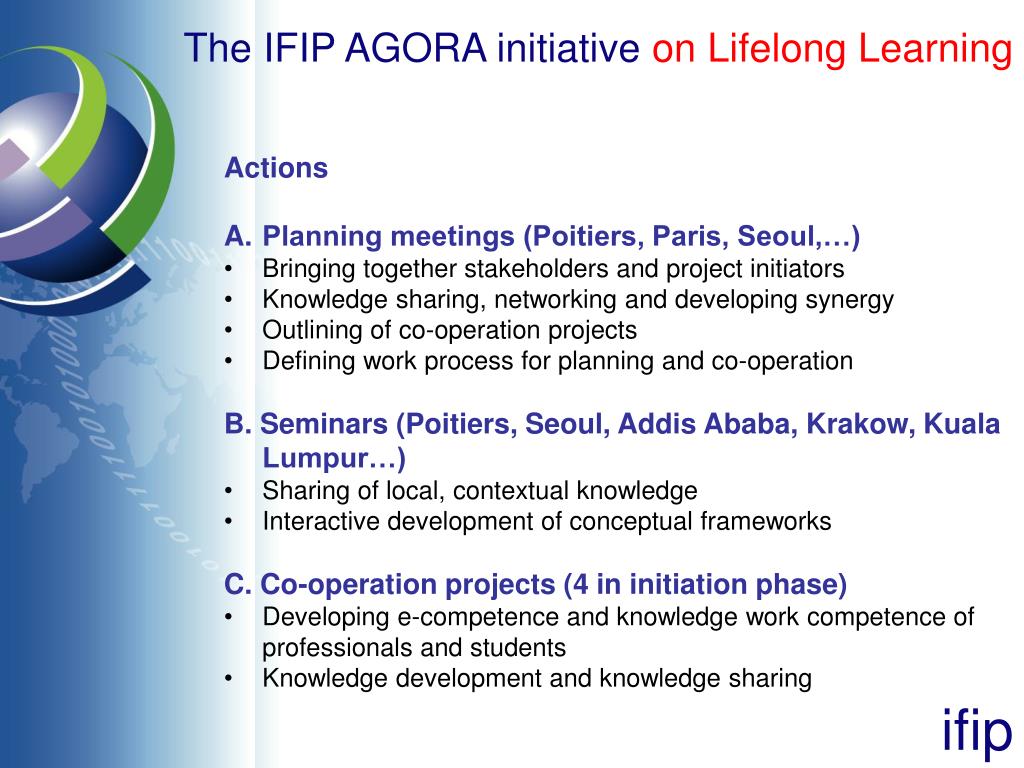 The IFIP AGORA initiative on Lifelong Learning

Actions

A. Planning meetings (Poitiers, Paris, Seoul,…)
• Bringing together stakeholders and project initiators
• Knowledge sharing, networking and developing synergy
• Outlining of co-operation projects
• Defining work process for planning and co-operation

B. Seminars (Poitiers, Seoul, Addis Ababa, Krakow, Kuala Lumpur…)
• Sharing of local, contextual knowledge
• Interactive development of conceptual frameworks

C. Co-operation projects (4 in initiation phase)
• Developing e-competence and knowledge work competence of professionals and students
• Knowledge development and knowledge sharing

ifip